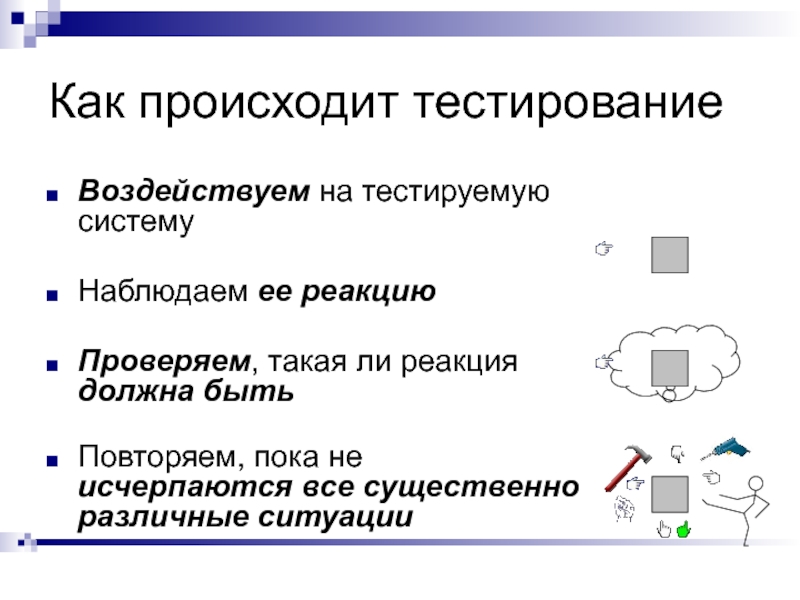 Как происходит тестирование

Воздействуем на тестируемую систему

Наблюдаем ее реакцию

Проверяем, такая ли реакция должна быть

Повторяем, пока не исчерпаются все существенно различные ситуации